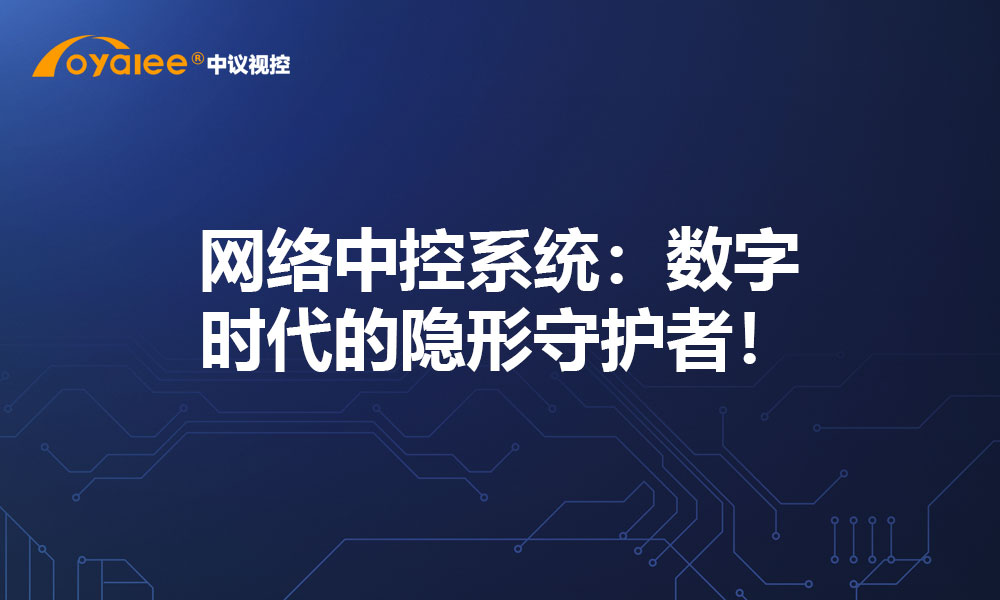 oyalee® 中议视控

网络中控系统：数字时代的隐形守护者！